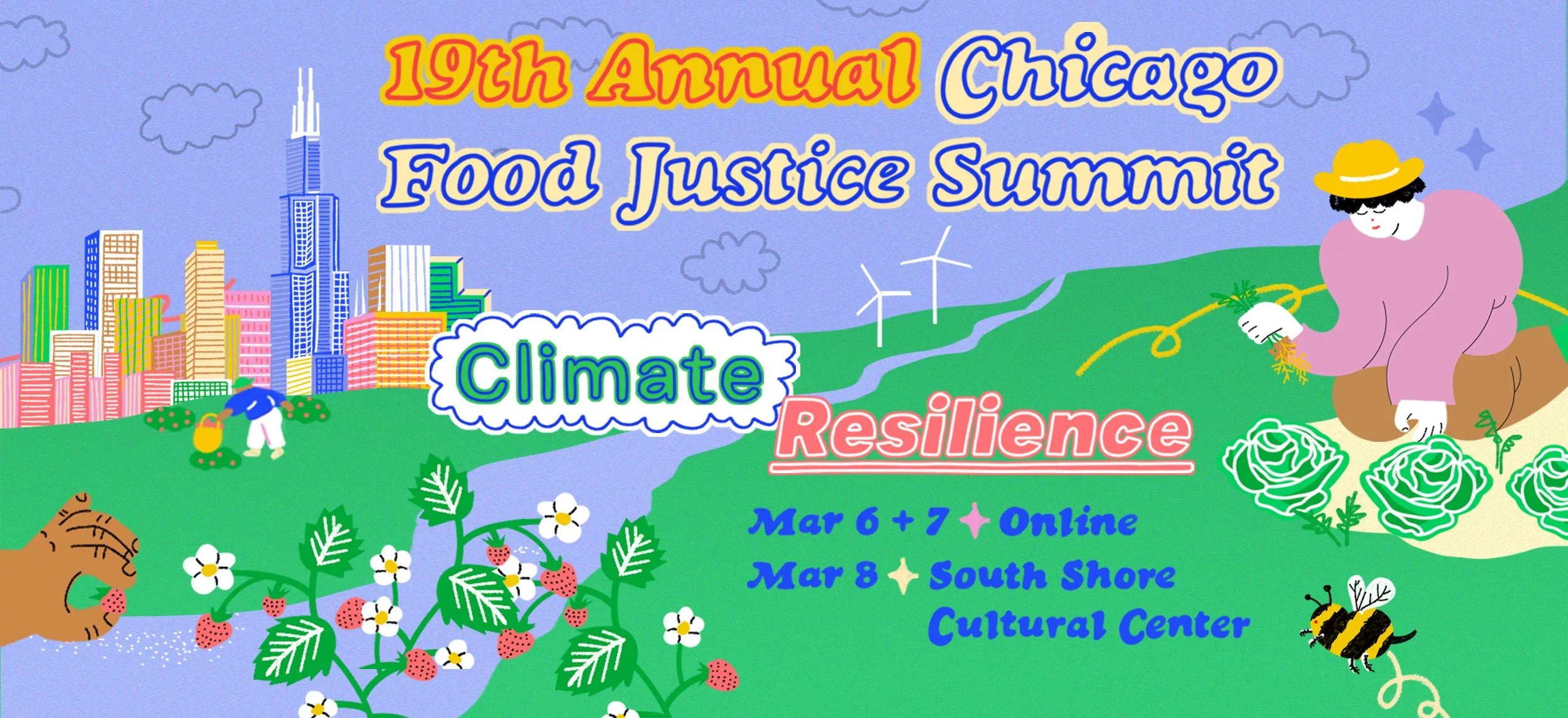 19th Annual Chicago Food Justice Summit

Climate Resilience

Mar 6 + 7 Online
Mar 8 South Shore Cultural Center